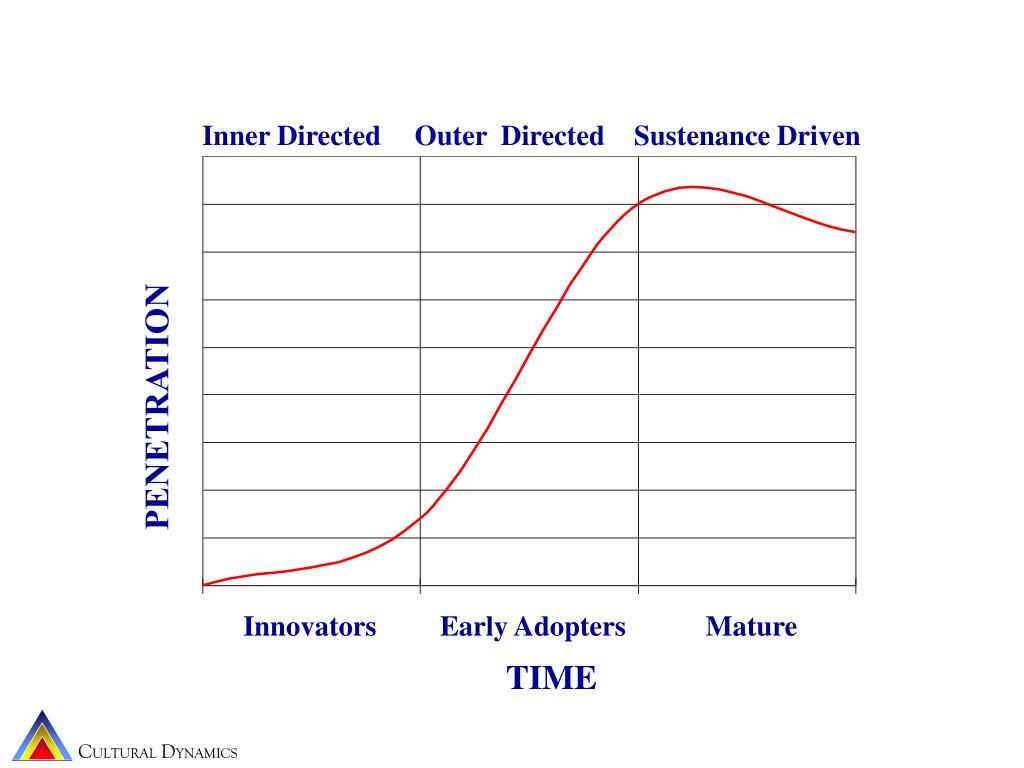 Inner Directed Outer Directed Sustenance Driven

PENETRATION

Innovators Early Adopters Mature

TIME

CULTURAL DYNAMICS